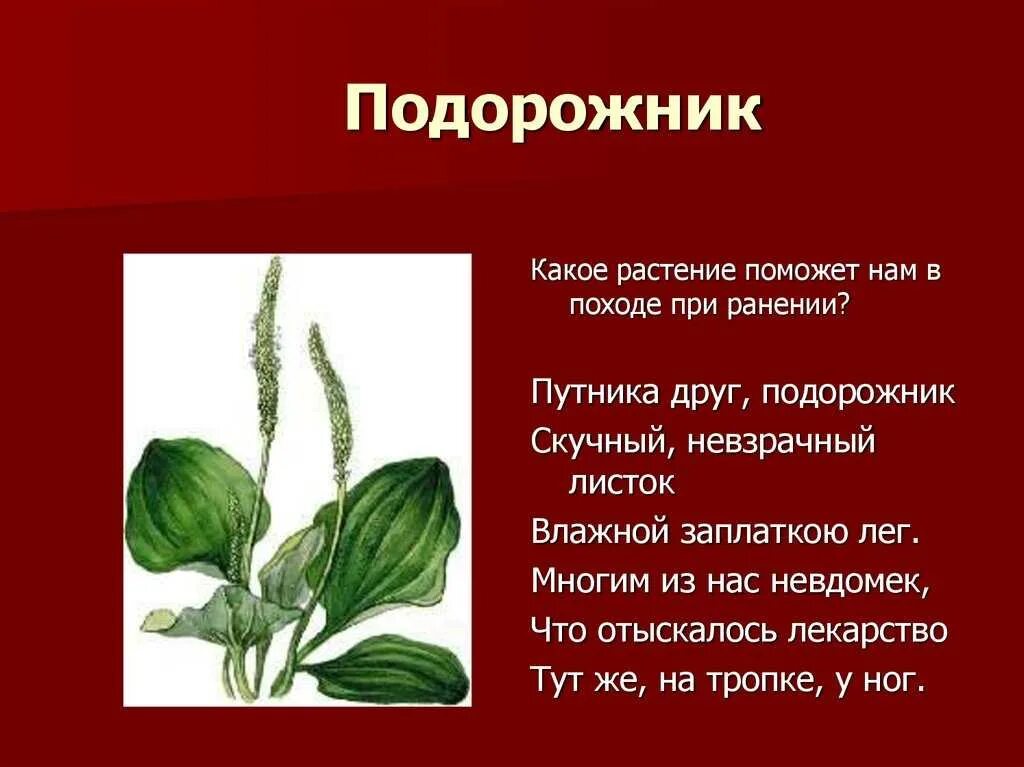 Подорожник

Какое растение поможет нам в походе при ранении?

Путника друг, подорожник

Скучный, невзрачный листок

Влажной заплаткою лег.

Многим из нас невдомек,

Что отыскалось лекарство

Тут же, на тропке, у ног.